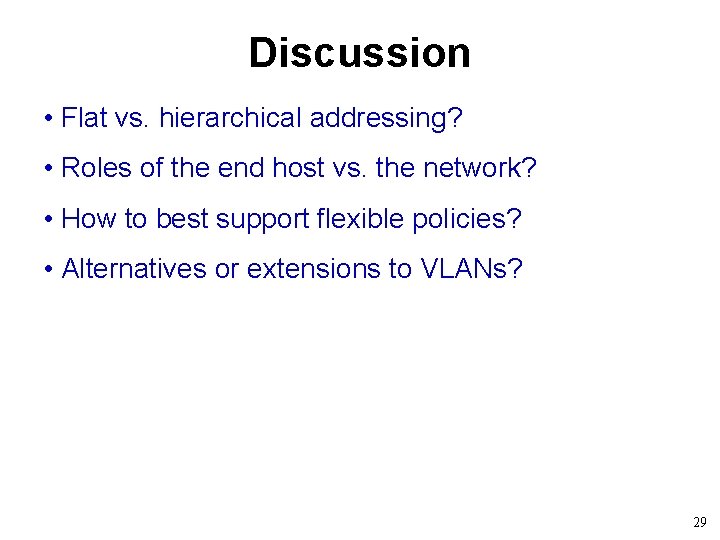 Discussion

• Flat vs. hierarchical addressing?

• Roles of the end host vs. the network?

• How to best support flexible policies?

• Alternatives or extensions to VLANs?

29